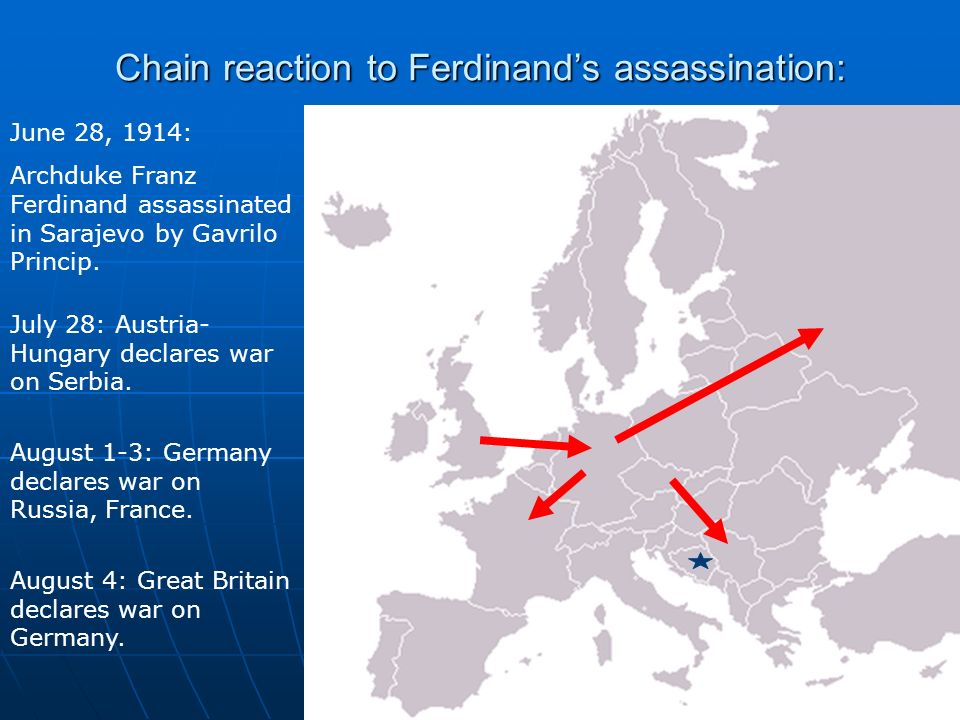 Chain reaction to Ferdinand's assassination:

June 28, 1914:

Archduke Franz Ferdinand assassinated in Sarajevo by Gavrilo Princip.

July 28: Austria-Hungary declares war on Serbia.

August 1-3: Germany declares war on Russia, France.

August 4: Great Britain declares war on Germany.